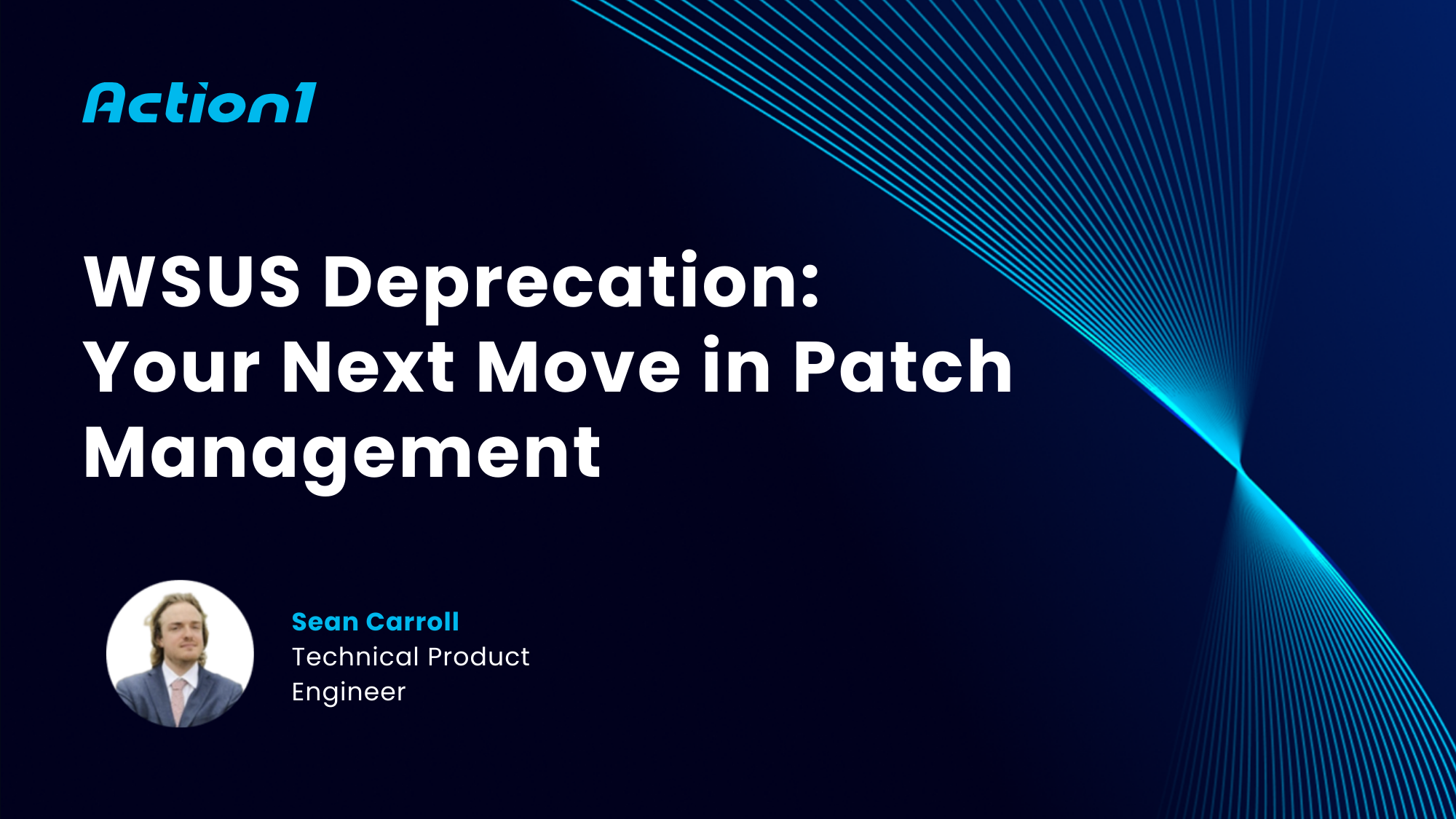 Action1

WSUS Deprecation: Your Next Move in Patch Management

Sean Carroll
Technical Product Engineer